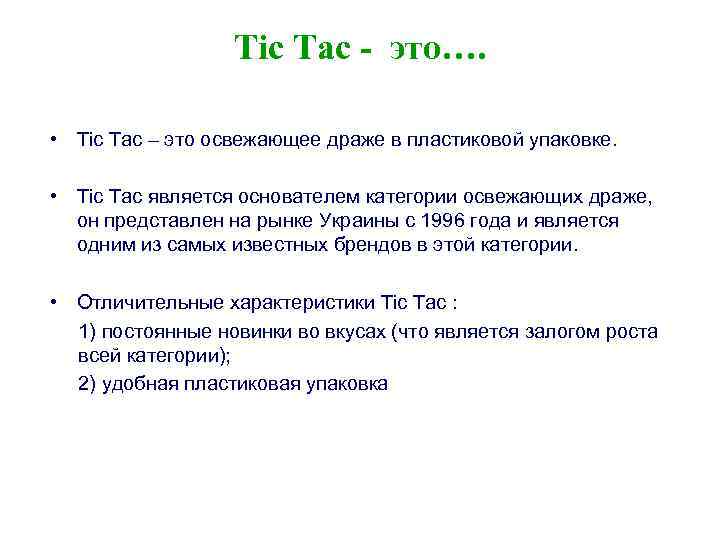 Tic Tac - это….

• Tic Tac – это освежающее драже в пластиковой упаковке.

• Tic Tac является основателем категории освежающих драже, он представлен на рынке Украины с 1996 года и является одним из самых известных брендов в этой категории.

• Отличительные характеристики Tic Tac :

1) постоянные новинки во вкусах (что является залогом роста всей категории);

2) удобная пластиковая упаковка